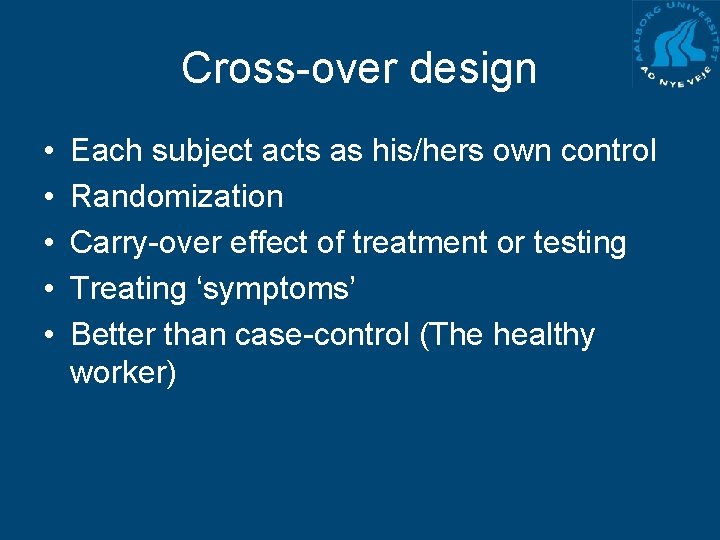 AALBORG UNIVERSITET
AD NYE VEJE

Cross-over design

• Each subject acts as his/hers own control
• Randomization
• Carry-over effect of treatment or testing
• Treating ‘symptoms’
• Better than case-control (The healthy worker)